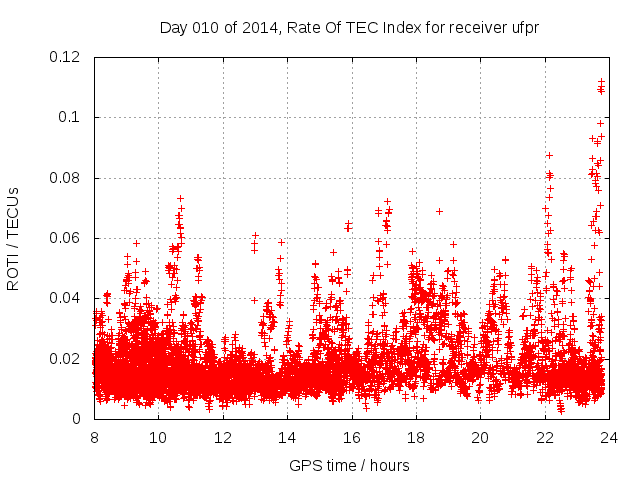 Day 010 of 2014, Rate Of TEC Index for receiver ufpr

ROTI / TECUs

0.12
0.1
0.08
0.06
0.04
0.02
0

8 10 12 14 16 18 20 22 24

GPS time / hours